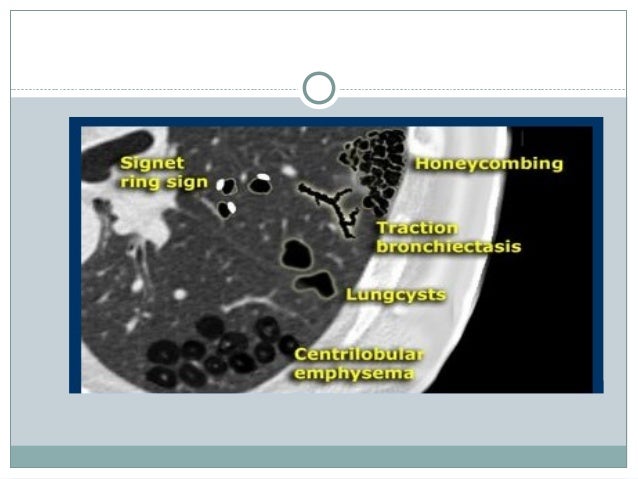 Signet ring sign

Honeycombing

Traction bronchiectasis

Lungcysts

Centrilobular emphysema